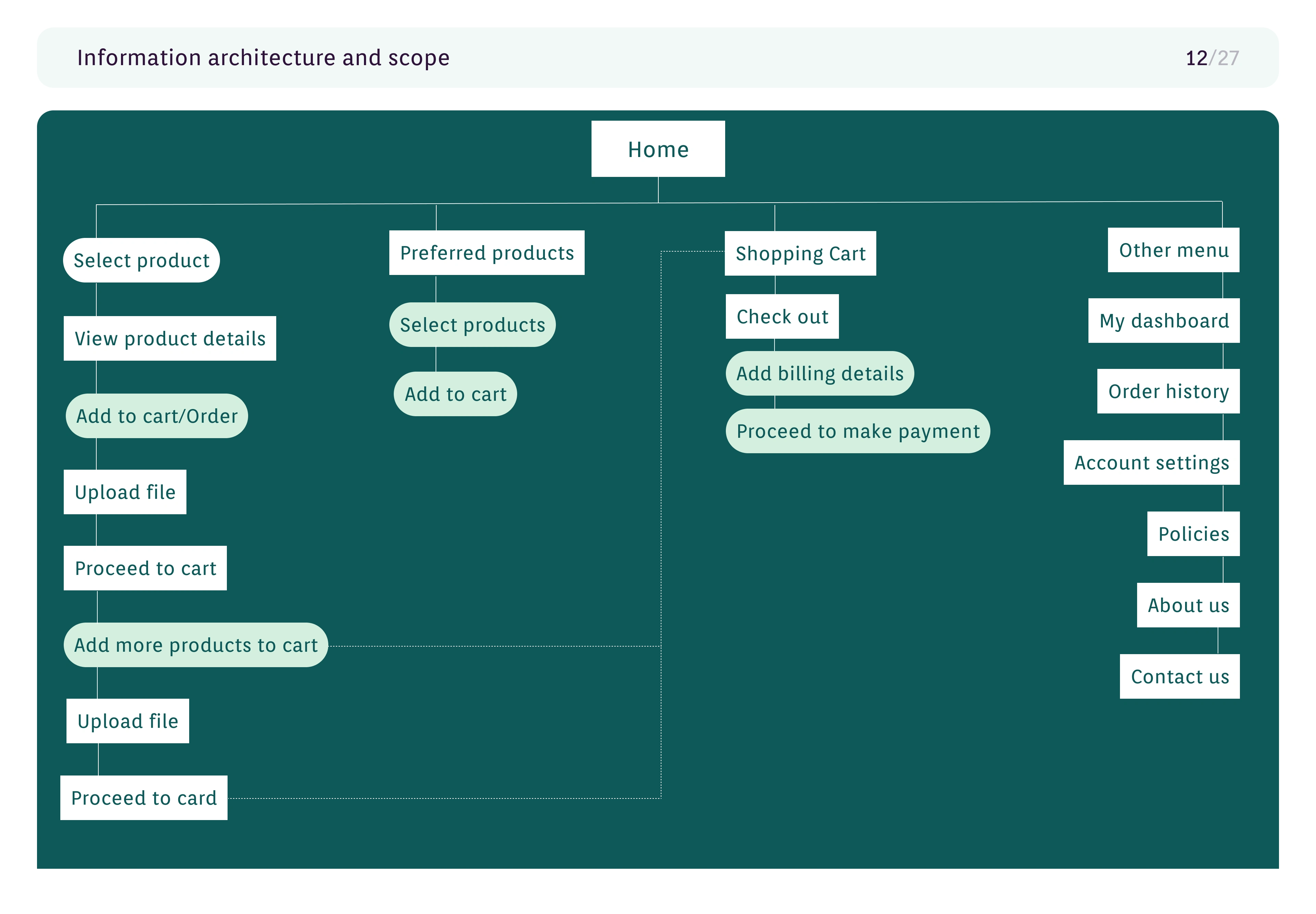 Information architecture and scope

12/27

Home

Select product

View product details

Add to cart/Order

Upload file

Proceed to cart

Add more products to cart

Upload file

Proceed to card

Preferred products

Select products

Add to cart

Shopping Cart

Check out

Add billing details

Proceed to make payment

Other menu

My dashboard

Order history

Account settings

Policies

About us

Contact us